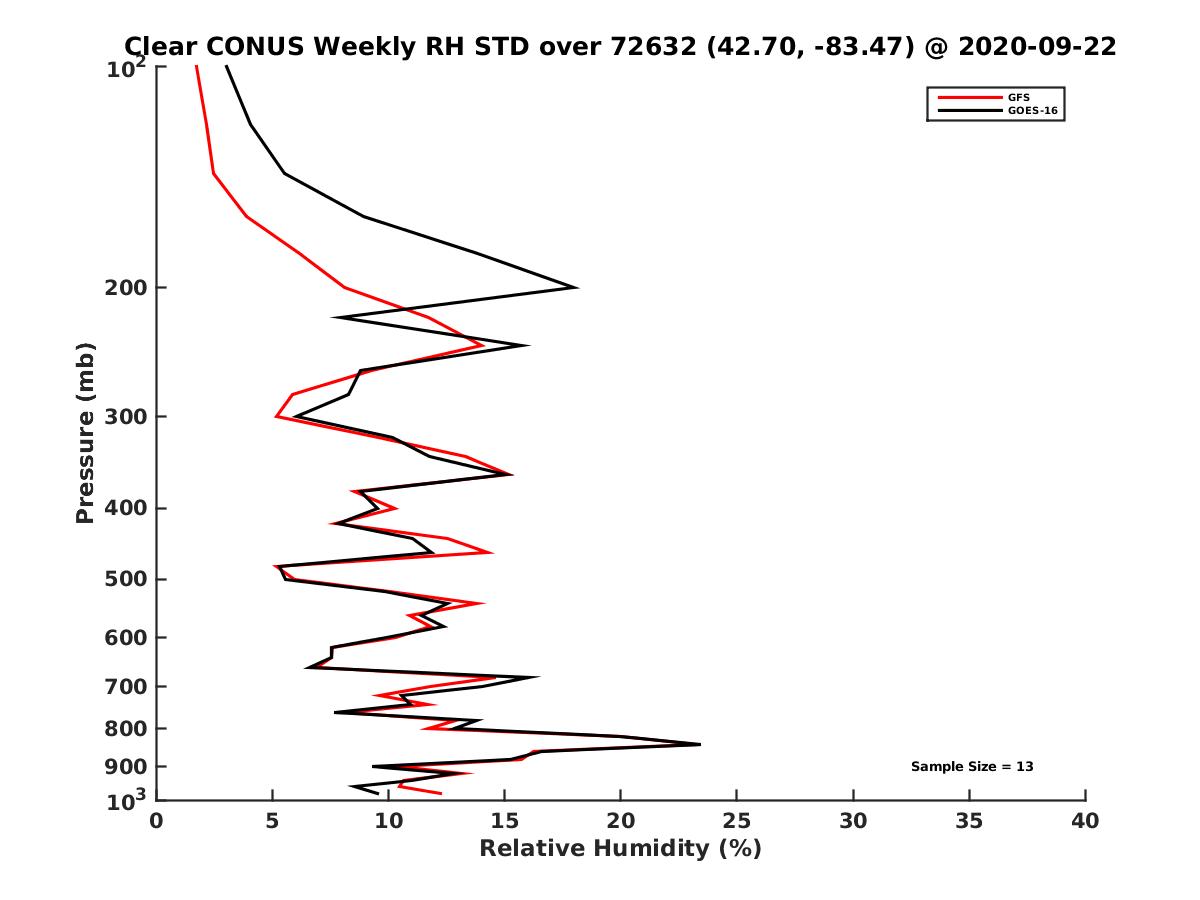 Clear CONUS Weekly RH STD over 72632 (42.70, -83.47) @ 2020-09-22

GFS
GOES-16

Pressure (mb)

$10^2$
200
300
400
500
600
700
800
900
$10^3$

Sample Size = 13

0
5
10
15
20
25
30
35
40

Relative Humidity (%)